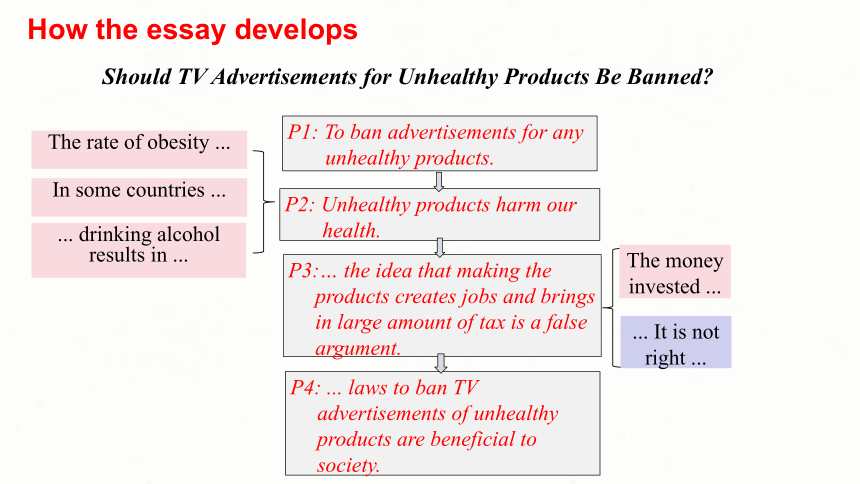 How the essay develops

Should TV Advertisements for Unhealthy Products Be Banned?

The rate of obesity ...

In some countries ...

... drinking alcohol results in ...

P1: To ban advertisements for any unhealthy products.

P2: Unhealthy products harm our health.

P3:... the idea that making the products creates jobs and brings in large amount of tax is a false argument.

P4: ... laws to ban TV advertisements of unhealthy products are beneficial to society.

The money invested ...

... It is not right ...